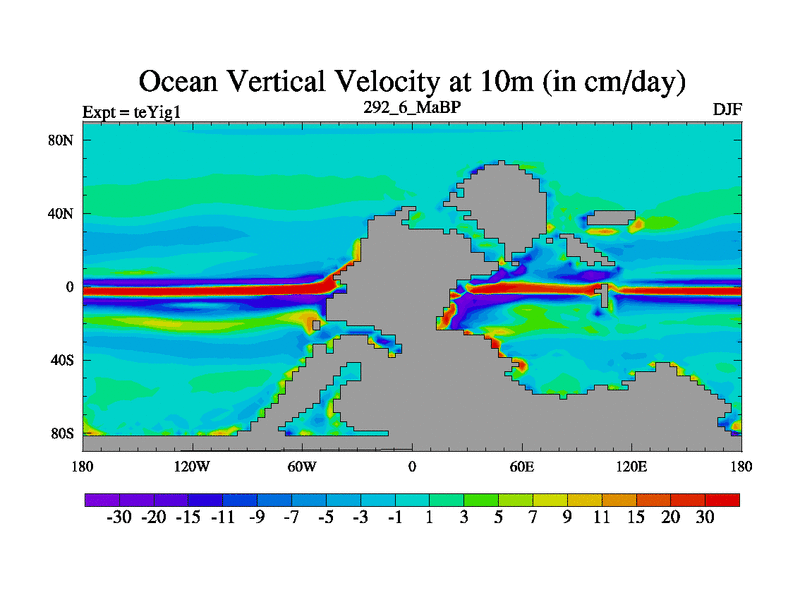 Ocean Vertical Velocity at 10m (in cm/day)

Expt = teYig1

292_6_MaBP

DJF

80N
40N
0
40S
80S

180
120W
60W
0
60E
120E
180

-30 -20 -15 -11 -9 -7 -5 -3 -1 1 3 5 7 9 11 15 20 30